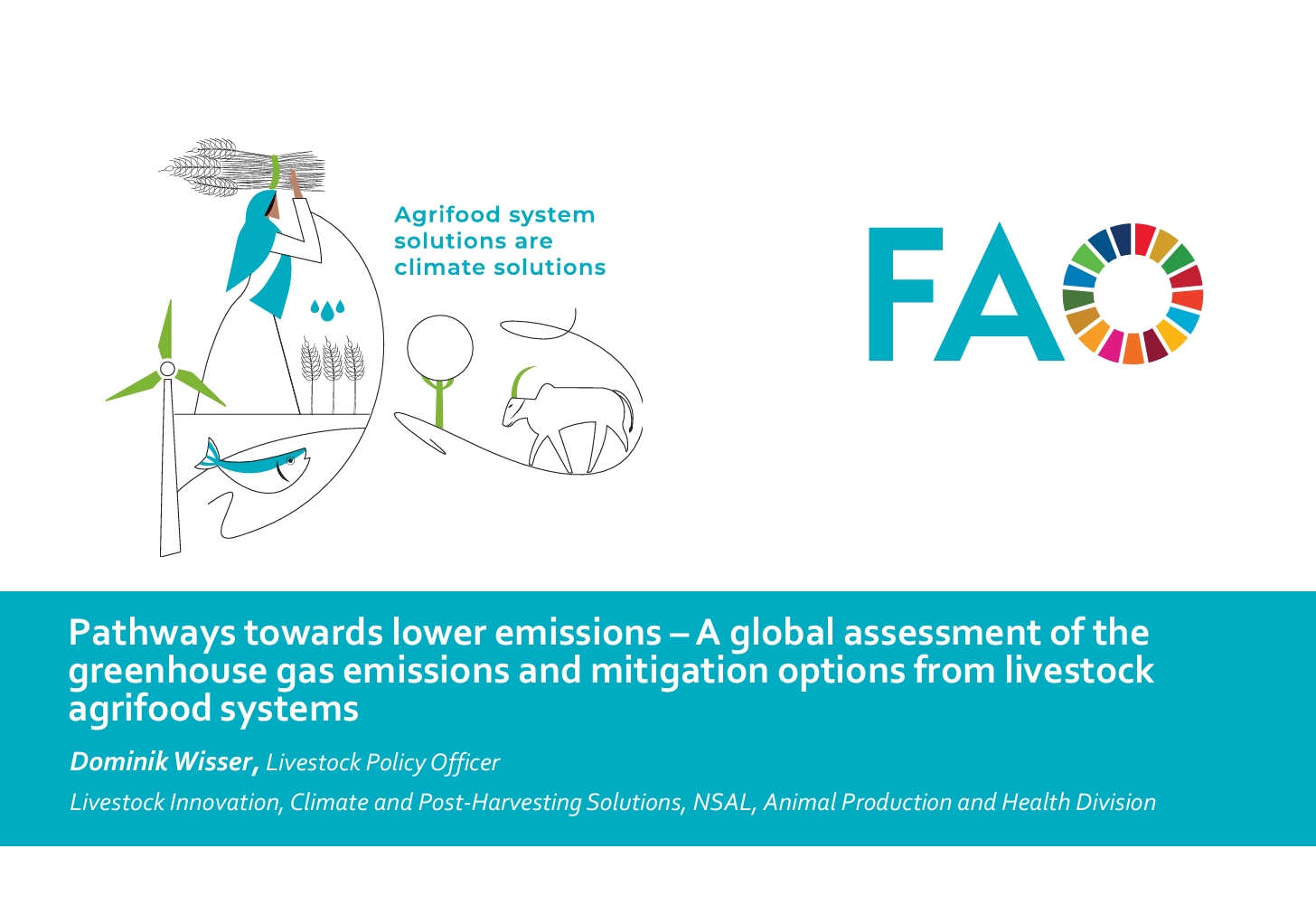 Agrifood system solutions are climate solutions

FAO

Pathways towards lower emissions – A global assessment of the greenhouse gas emissions and mitigation options from livestock agrifood systems

Dominik Wisser, Livestock Policy Officer

Livestock Innovation, Climate and Post-Harvesting Solutions, NSAL, Animal Production and Health Division